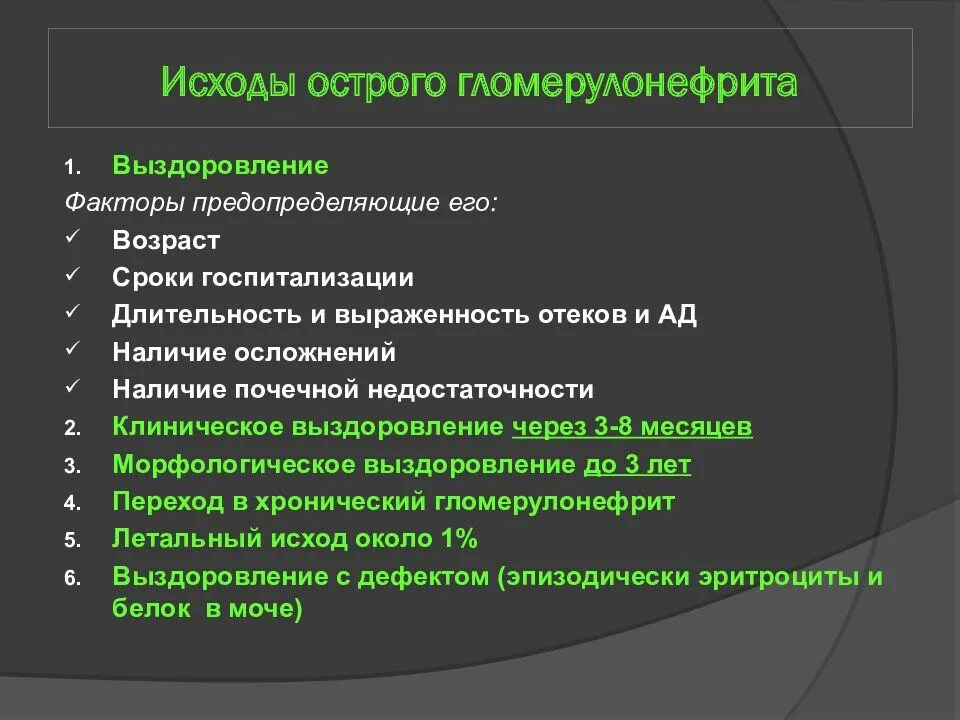 Исходы острого гломерулонефрита

1. Выздоровление
Факторы предопределяющие его:
✓ Возраст
✓ Сроки госпитализации
✓ Длительность и выраженность отеков и АД
✓ Наличие осложнений
✓ Наличие почечной недостаточности
2. Клиническое выздоровление через 3-8 месяцев
3. Морфологическое выздоровление до 3 лет
4. Переход в хронический гломерулонефрит
5. Летальный исход около 1%
6. Выздоровление с дефектом (эпизодически эритроциты и белок в моче)